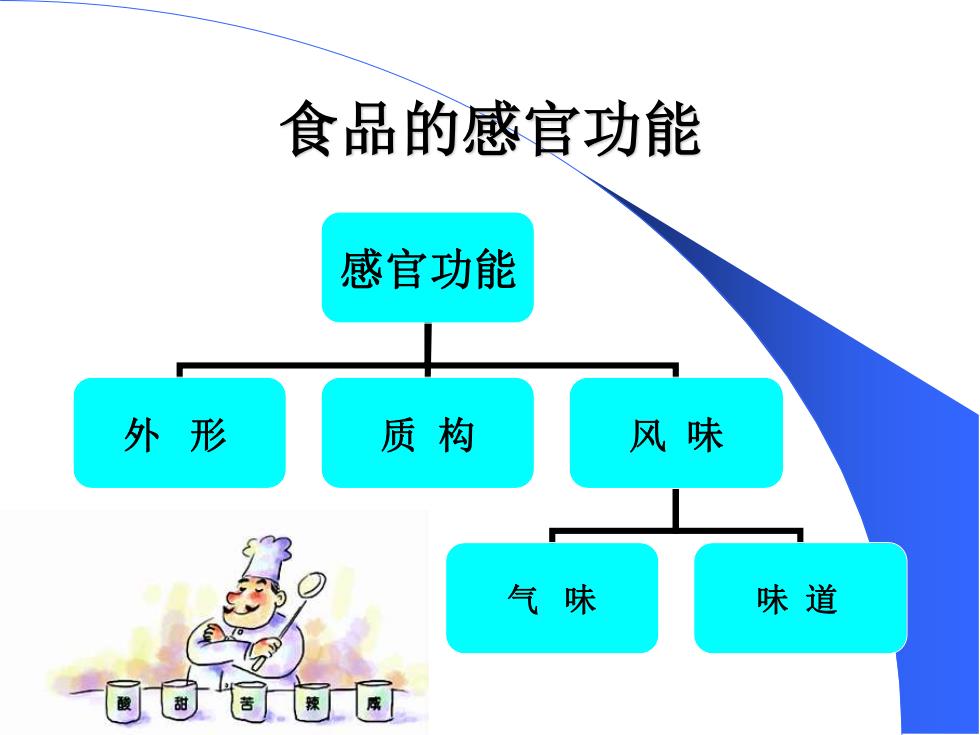 食品的感官功能

感官功能

外 形

质 构

风 味

气 味

味 道

酸 甜 苦 辣 咸